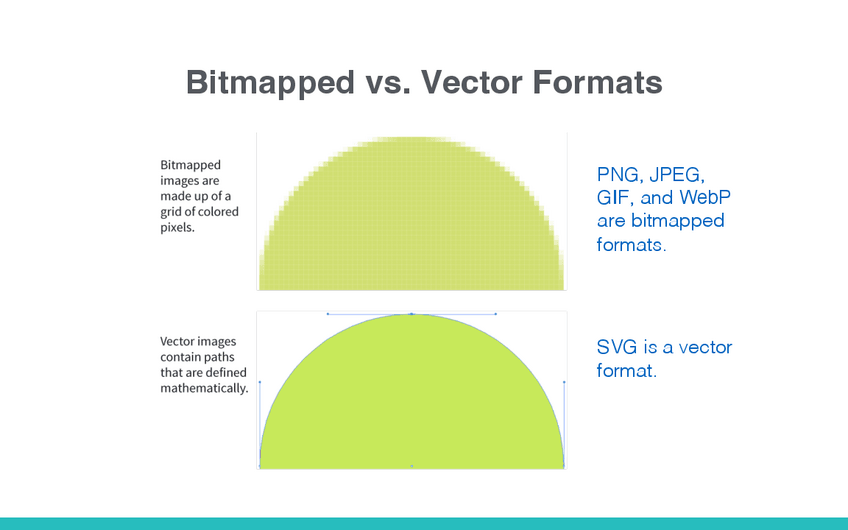 Bitmapped vs. Vector Formats

Bitmapped images are made up of a grid of colored pixels.

PNG, JPEG, GIF, and WebP are bitmapped formats.

Vector images contain paths that are defined mathematically.

SVG is a vector format.